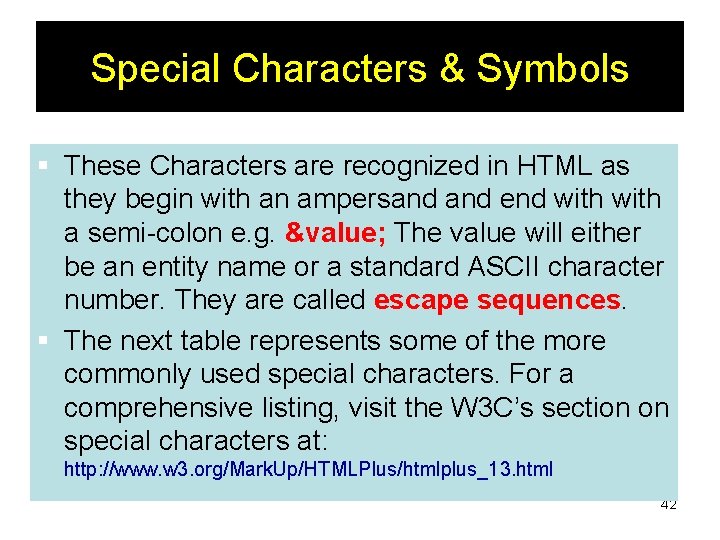 Special Characters & Symbols

▪ These Characters are recognized in HTML as they begin with an ampersand and end with with a semi-colon e.g. &value; The value will either be an entity name or a standard ASCII character number. They are called escape sequences.

▪ The next table represents some of the more commonly used special characters. For a comprehensive listing, visit the W3C's section on special characters at: http://www.w3.org/MarkUp/HTMLPlus/htmlplus_13.html

42